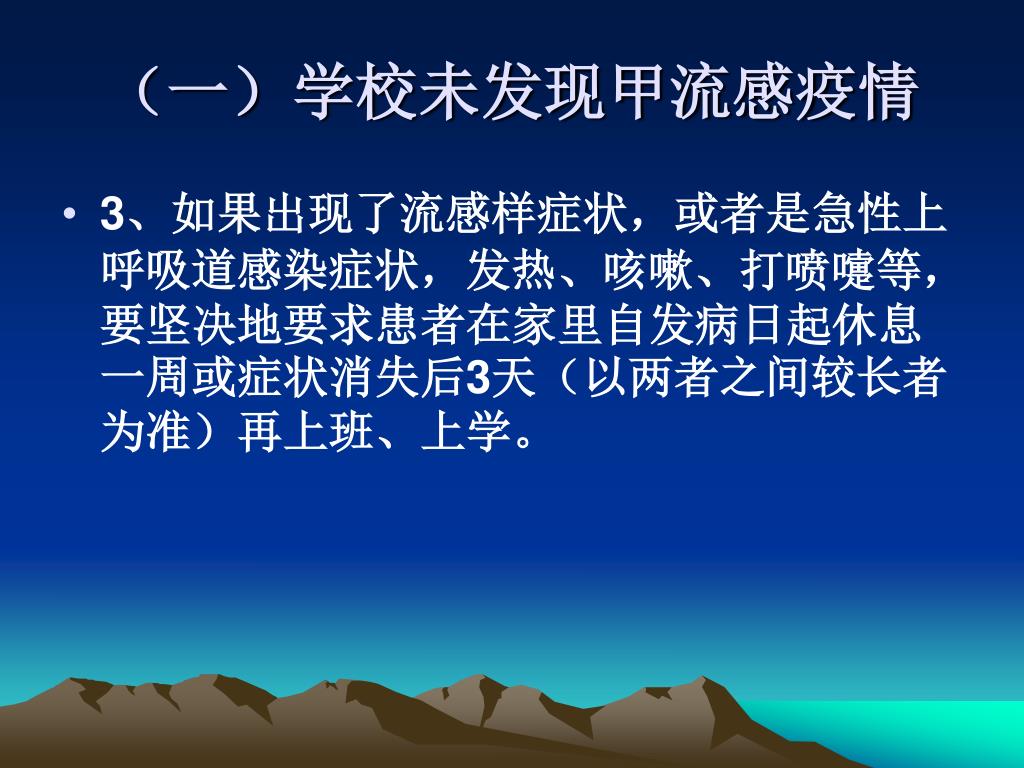 （一）学校未发现甲流感疫情

• 3、如果出现了流感样症状，或者是急性上呼吸道感染症状，发热、咳嗽、打喷嚏等，要坚决地要求患者在家里自发病日起休息一周或症状消失后3天（以两者之间较长者为准）再上班、上学。